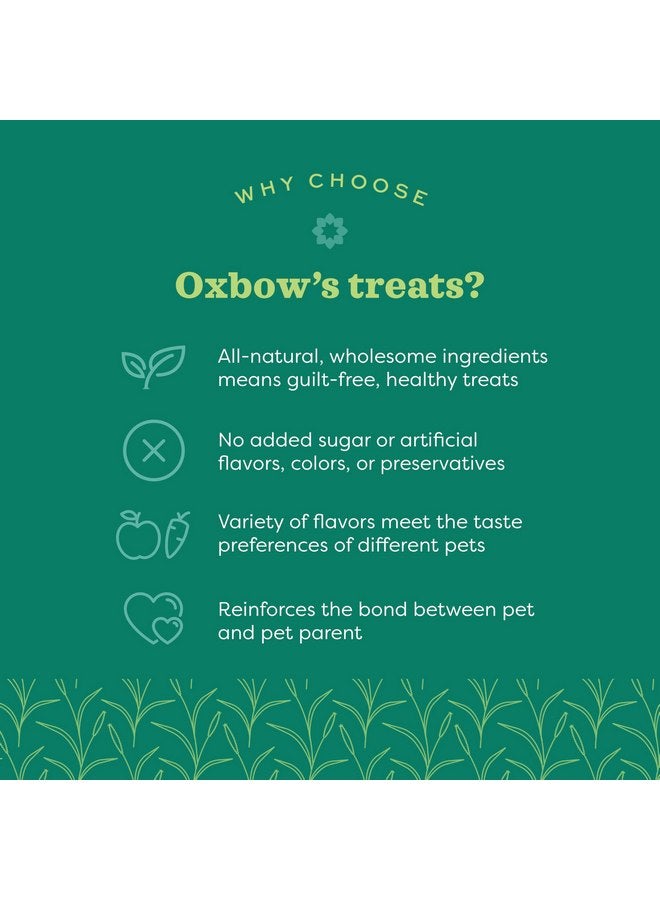 WHY CHOOSE

Oxbow's treats?

All-natural, wholesome ingredients means guilt-free, healthy treats

No added sugar or artificial flavors, colors, or preservatives

Variety of flavors meet the taste preferences of different pets

Reinforces the bond between pet and pet parent